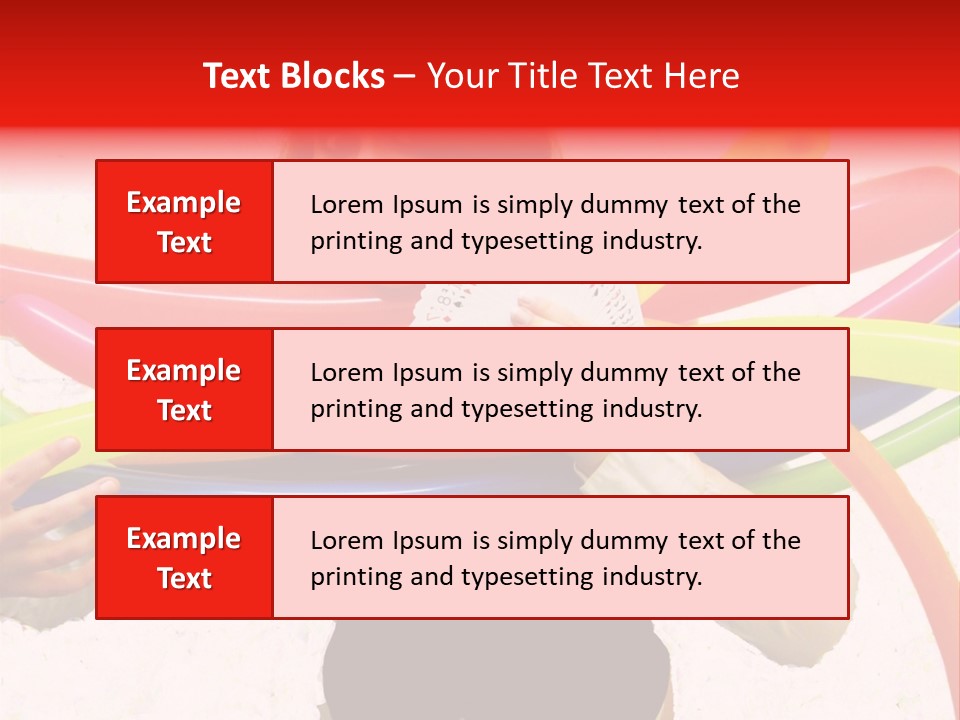 Text Blocks – Your Title Text Here

Example Text

Lorem Ipsum is simply dummy text of the printing and typesetting industry.

Example Text

Lorem Ipsum is simply dummy text of the printing and typesetting industry.

Example Text

Lorem Ipsum is simply dummy text of the printing and typesetting industry.